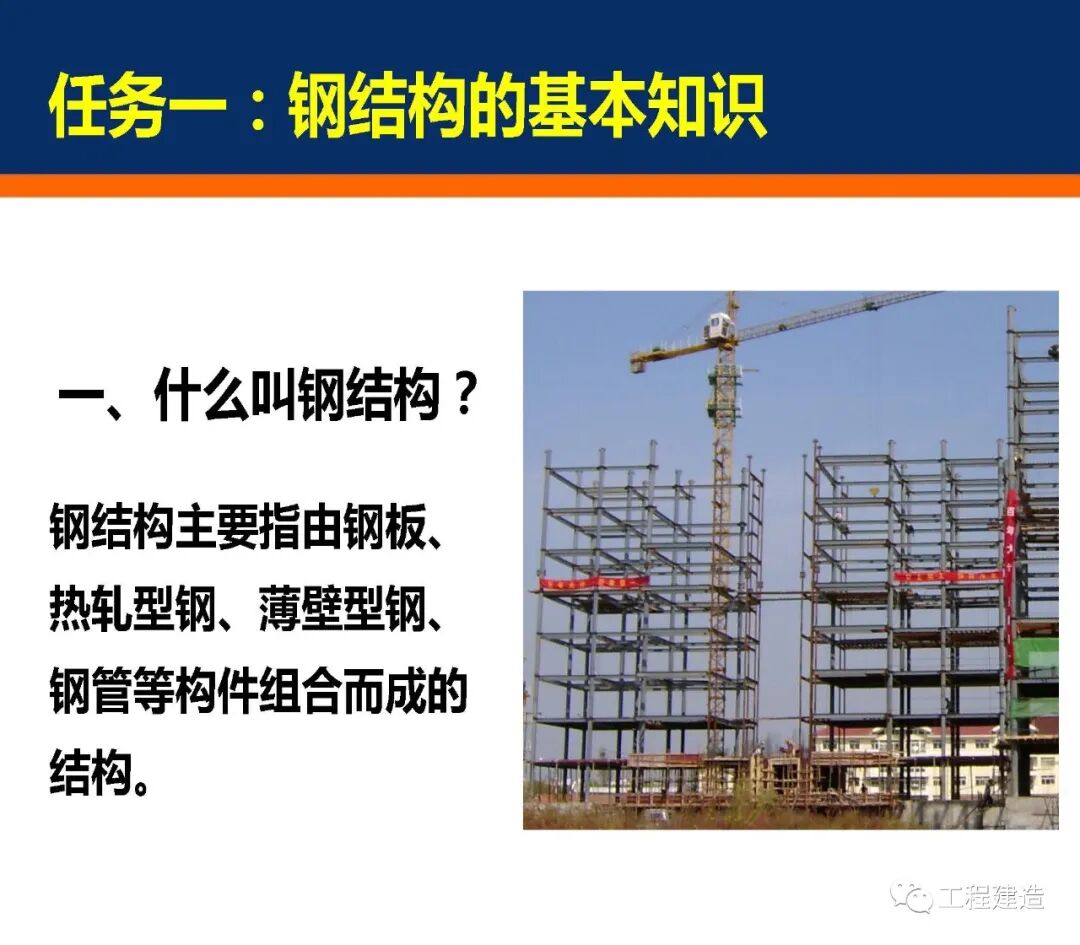 任务一：钢结构的基本知识

一、什么叫钢结构？

钢结构主要指由钢板、热轧型钢、薄壁型钢、钢管等构件组合而成的结构。

工程建造